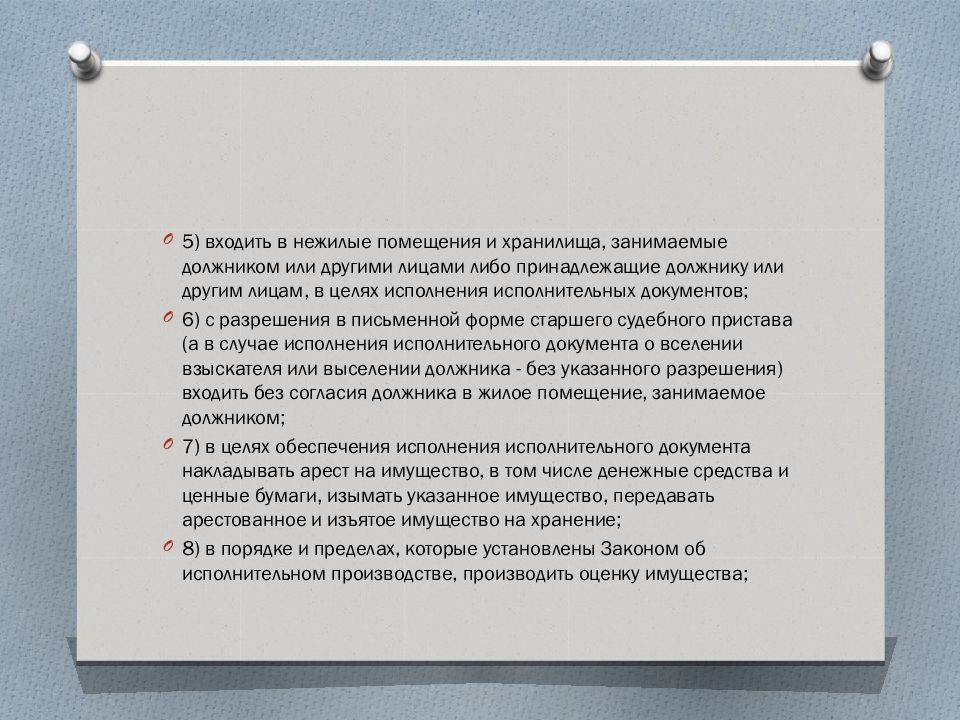 5) входить в нежилые помещения и хранилища, занимаемые должником или другими лицами либо принадлежащие должнику или другим лицам, в целях исполнения исполнительных документов;

6) с разрешения в письменной форме старшего судебного пристава (а в случае исполнения исполнительного документа о вселении взыскателя или выселении должника - без указанного разрешения) входить без согласия должника в жилое помещение, занимаемое должником;

7) в целях обеспечения исполнения исполнительного документа накладывать арест на имущество, в том числе денежные средства и ценные бумаги, изымать указанное имущество, передавать арестованное и изъятое имущество на хранение;

8) в порядке и пределах, которые установлены Законом об исполнительном производстве, производить оценку имущества;